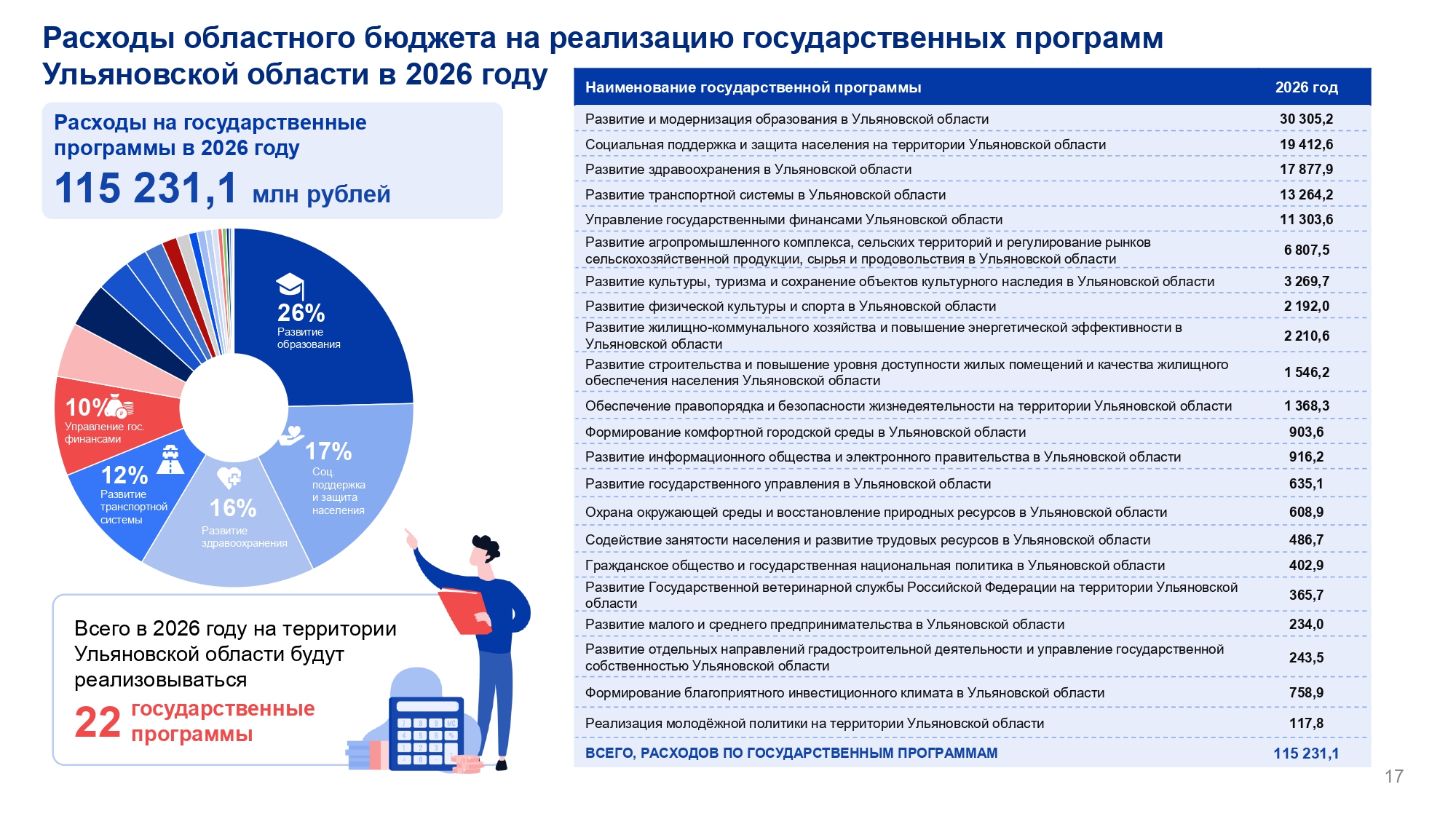 Расходы областного бюджета на реализацию государственных программ Ульяновской области в 2026 году

Расходы на государственные программы в 2026 году

115 231,1 млн рублей

26%
Развитие образования

17%
Соц. поддержка и защита населения

16%
Развитие здравоохранения

12%
Развитие транспортной системы

10%
Управление гос. финансами

Всего в 2026 году на территории Ульяновской области будут реализовываться

22 государственные программы

| Наименование государственной программы | 2026 год |
|---|---|
| Развитие и модернизация образования в Ульяновской области | 30 305,2 |
| Социальная поддержка и защита населения на территории Ульяновской области | 19 412,6 |
| Развитие здравоохранения в Ульяновской области | 17 877,9 |
| Развитие транспортной системы в Ульяновской области | 13 264,2 |
| Управление государственными финансами Ульяновской области | 11 303,6 |
| Развитие агропромышленного комплекса, сельских территорий и регулирование рынков сельскохозяйственной продукции, сырья и продовольствия в Ульяновской области | 6 807,5 |
| Развитие культуры, туризма и сохранение объектов культурного наследия в Ульяновской области | 3 269,7 |
| Развитие физической культуры и спорта в Ульяновской области | 2 192,0 |
| Развитие жилищно-коммунального хозяйства и повышение энергетической эффективности в Ульяновской области | 2 210,6 |
| Развитие строительства и повышение уровня доступности жилых помещений и качества жилищного обеспечения населения Ульяновской области | 1 546,2 |
| Обеспечение правопорядка и безопасности жизнедеятельности на территории Ульяновской области | 1 368,3 |
| Формирование комфортной городской среды в Ульяновской области | 903,6 |
| Развитие информационного общества и электронного правительства в Ульяновской области | 916,2 |
| Развитие государственного управления в Ульяновской области | 635,1 |
| Охрана окружающей среды и восстановление природных ресурсов в Ульяновской области | 608,9 |
| Содействие занятости населения и развитие трудовых ресурсов в Ульяновской области | 486,7 |
| Гражданское общество и государственная национальная политика в Ульяновской области | 402,9 |
| Развитие Государственной ветеринарной службы Российской Федерации на территории Ульяновской области | 365,7 |
| Развитие малого и среднего предпринимательства в Ульяновской области | 234,0 |
| Развитие отдельных направлений градостроительной деятельности и управление государственной собственностью Ульяновской области | 243,5 |
| Формирование благоприятного инвестиционного климата в Ульяновской области | 758,9 |
| Реализация молодёжной политики на территории Ульяновской области | 117,8 |
| ВСЕГО, РАСХОДОВ ПО ГОСУДАРСТВЕННЫМ ПРОГРАММАМ | 115 231,1 |

17